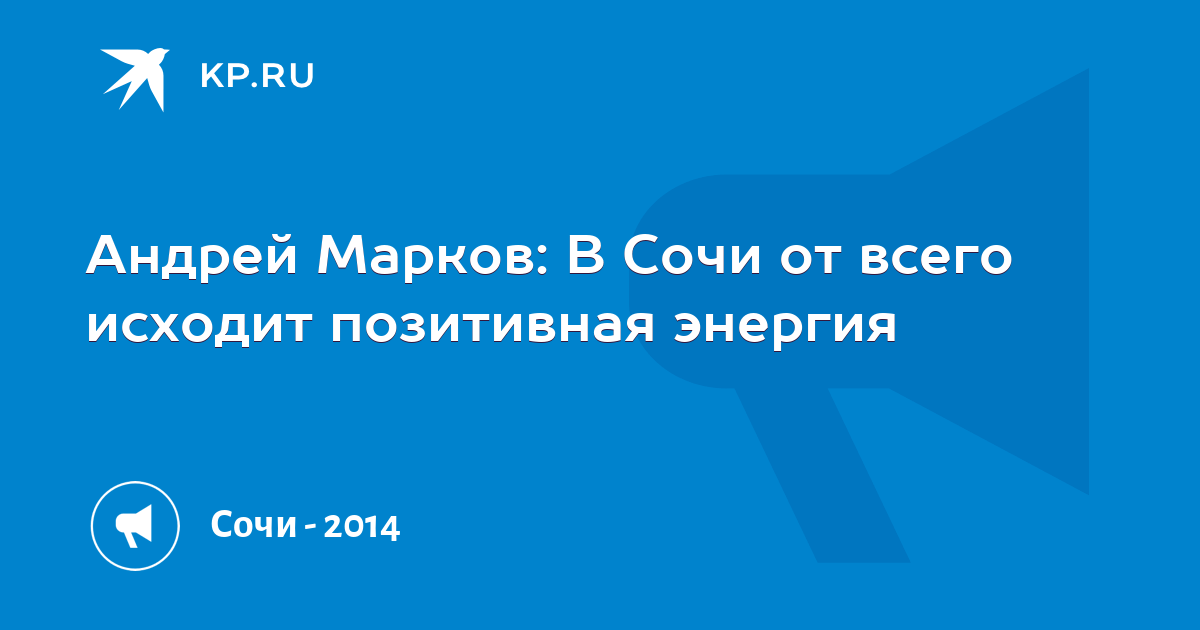 KP.RU

Андрей Марков: В Сочи от всего исходит позитивная энергия

Сочи - 2014